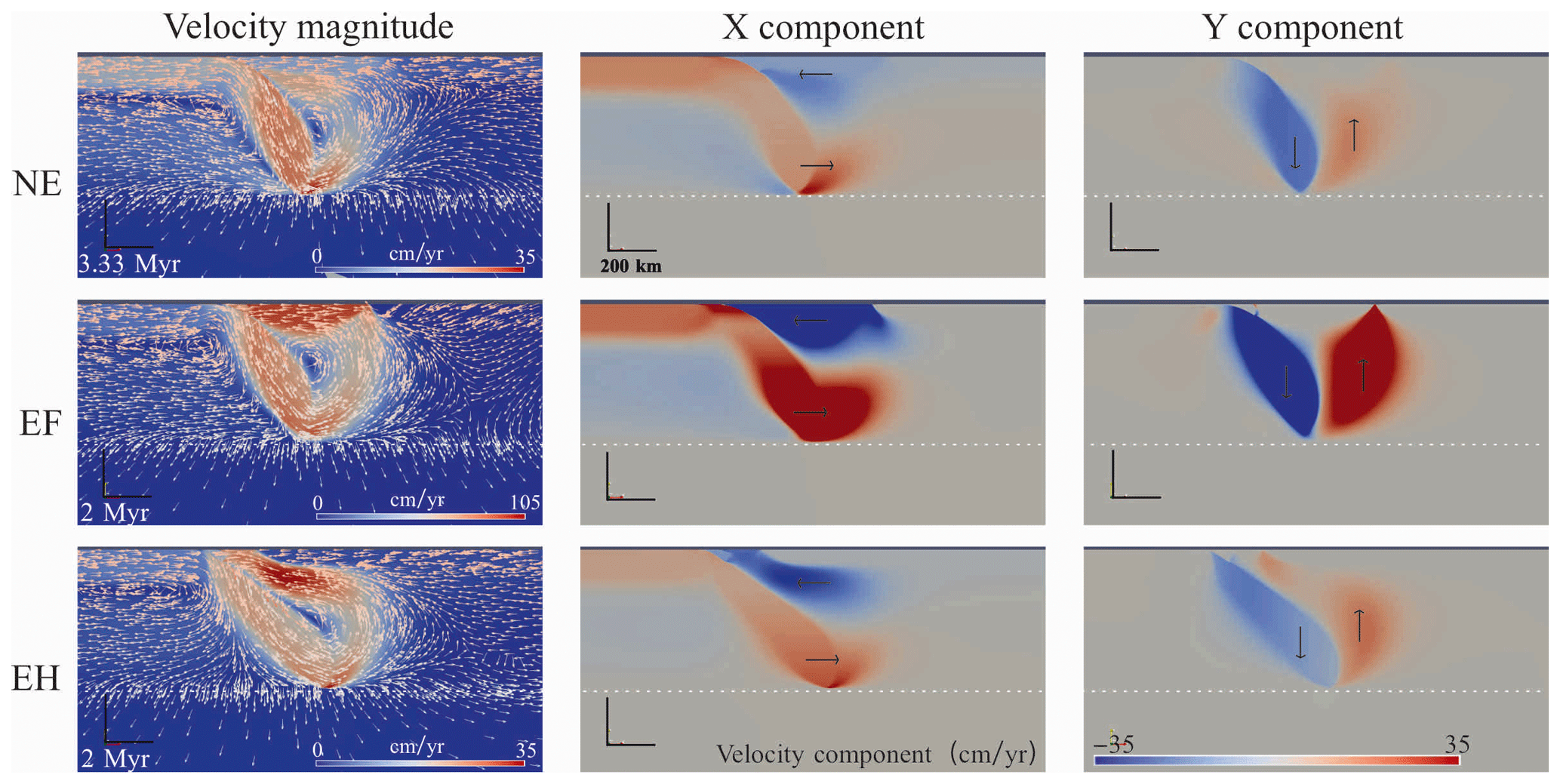 Velocity magnitude

X component

Y component

NE

3.33 Myr

0 cm/yr 35

200 km

EF

2 Myr

0 cm/yr 105

EH

2 Myr

0 cm/yr 35

Velocity component (cm/yr)

−35 35